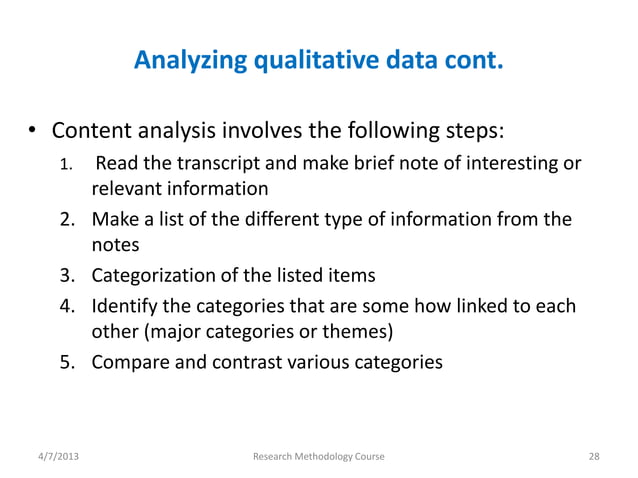 Analyzing qualitative data cont.

• Content analysis involves the following steps:

1. Read the transcript and make brief note of interesting or relevant information
2. Make a list of the different type of information from the notes
3. Categorization of the listed items
4. Identify the categories that are some how linked to each other (major categories or themes)
5. Compare and contrast various categories

4/7/2013 Research Methodology Course 28